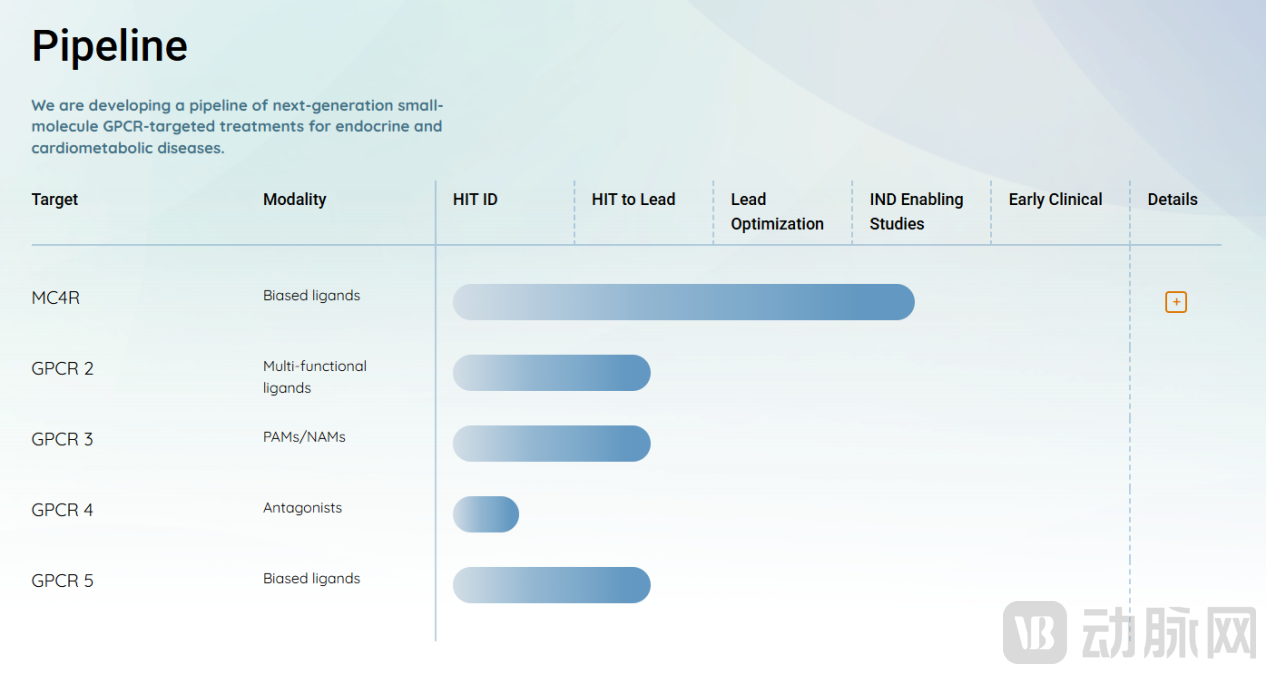 Pipeline

We are developing a pipeline of next-generation small-molecule GPCR-targeted treatments for endocrine and cardiometabolic diseases.

| Target | Modality | HIT ID | HIT to Lead | Lead Optimization | IND Enabling Studies | Early Clinical | Details |
|---|---|---|---|---|---|---|---|
| MC4R | Biased ligands | | | | | | + |
| GPCR 2 | Multi-functional ligands | | | | | | |
| GPCR 3 | PAMs/NAMs | | | | | | |
| GPCR 4 | Antagonists | | | | | | |
| GPCR 5 | Biased ligands | | | | | | |

VB 动脉网